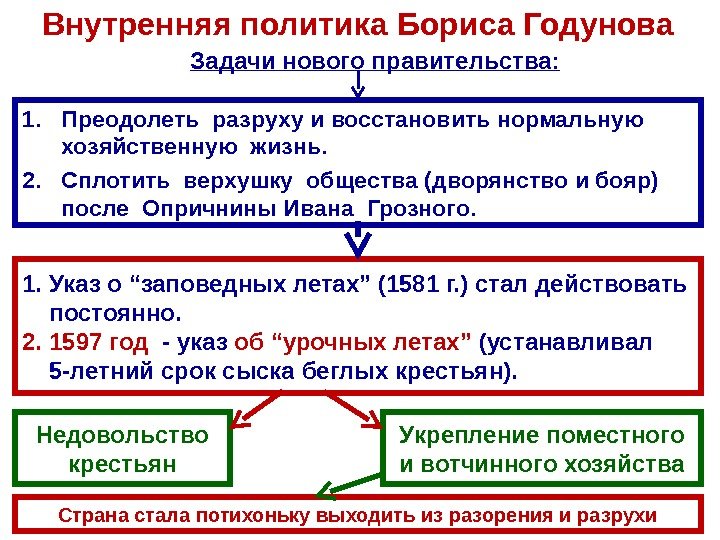 Внутренняя политика Бориса Годунова

Задачи нового правительства:

1. Преодолеть разруху и восстановить нормальную хозяйственную жизнь.
2. Сплотить верхушку общества (дворянство и бояр) после Опричнины Ивана Грозного.

1. Указ о “заповедных летах” (1581 г.) стал действовать постоянно.
2. 1597 год - указ об “урочных летах” (устанавливал 5-летний срок сыска беглых крестьян).

Недовольство крестьян

Укрепление поместного и вотчинного хозяйства

Страна стала потихоньку выходить из разорения и разрухи